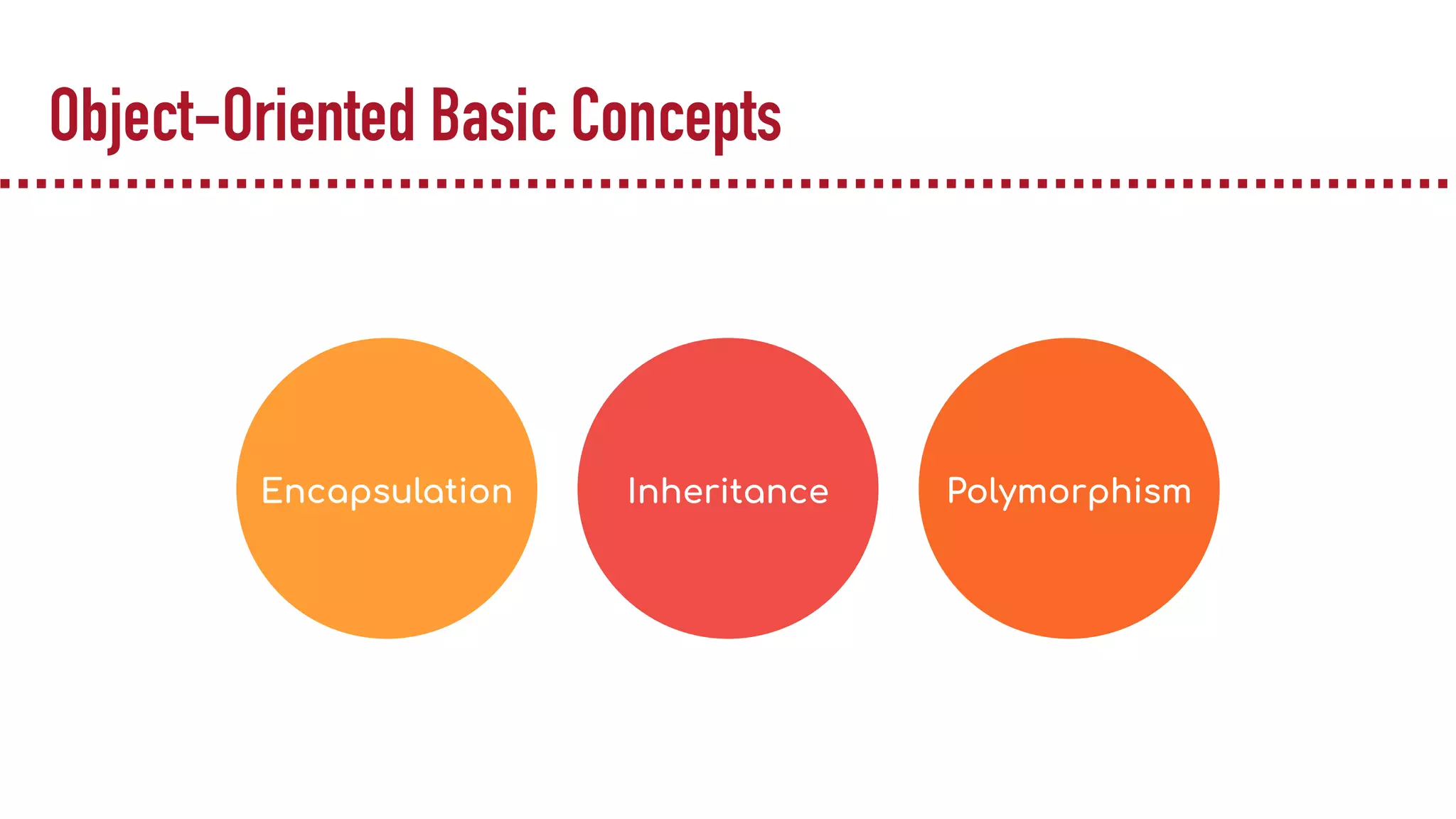 Object-Oriented Basic Concepts

Encapsulation

Inheritance

Polymorphism